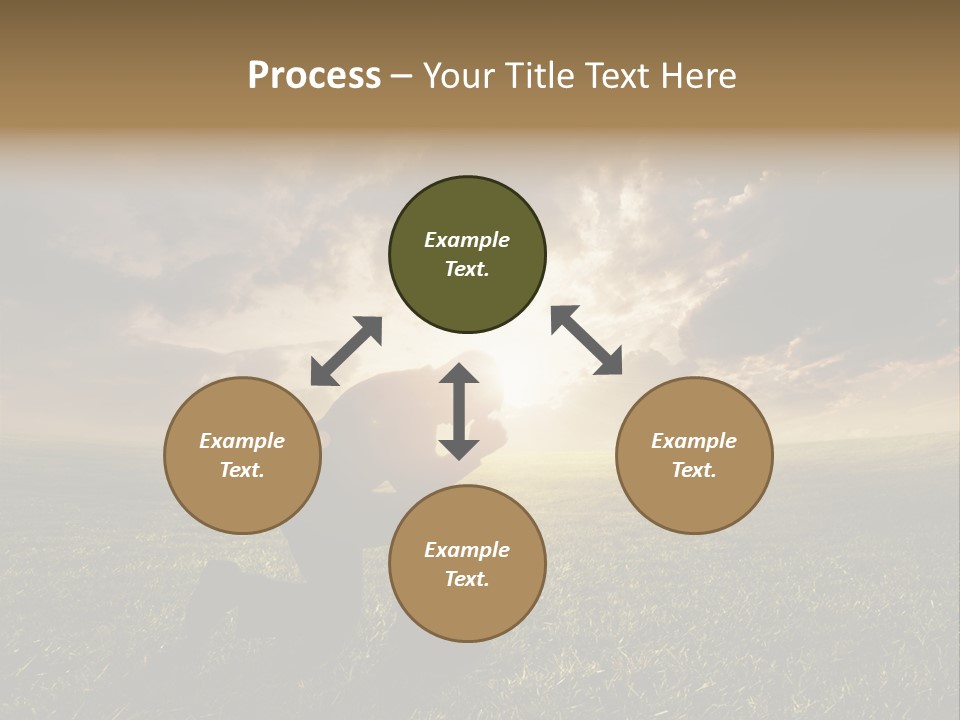 Process – Your Title Text Here

Example Text.

Example Text.

Example Text.

Example Text.